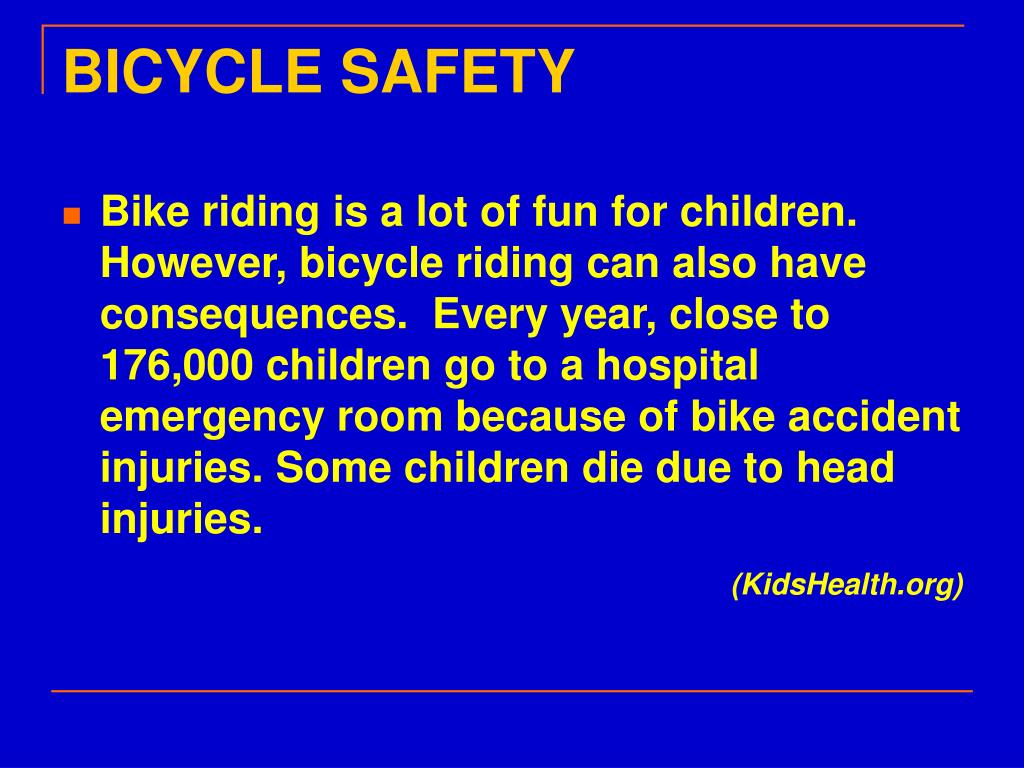 BICYCLE SAFETY

Bike riding is a lot of fun for children. However, bicycle riding can also have consequences. Every year, close to 176,000 children go to a hospital emergency room because of bike accident injuries. Some children die due to head injuries.

(KidsHealth.org)